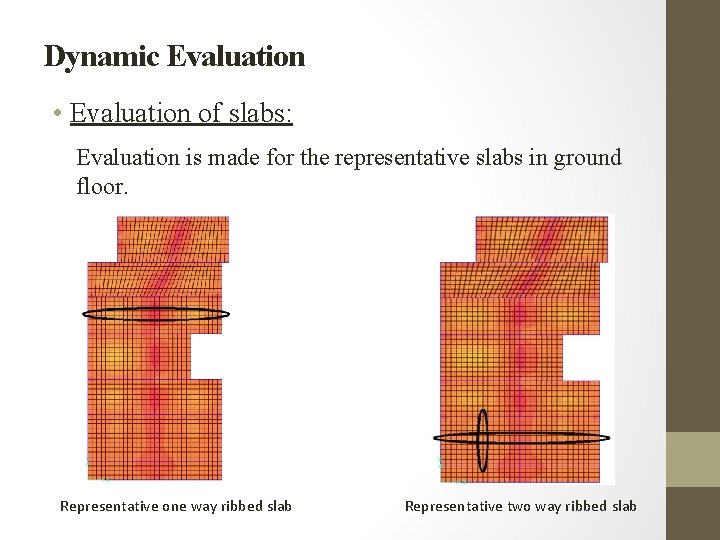 Dynamic Evaluation

• Evaluation of slabs:

Evaluation is made for the representative slabs in ground floor.

Representative one way ribbed slab

Representative two way ribbed slab